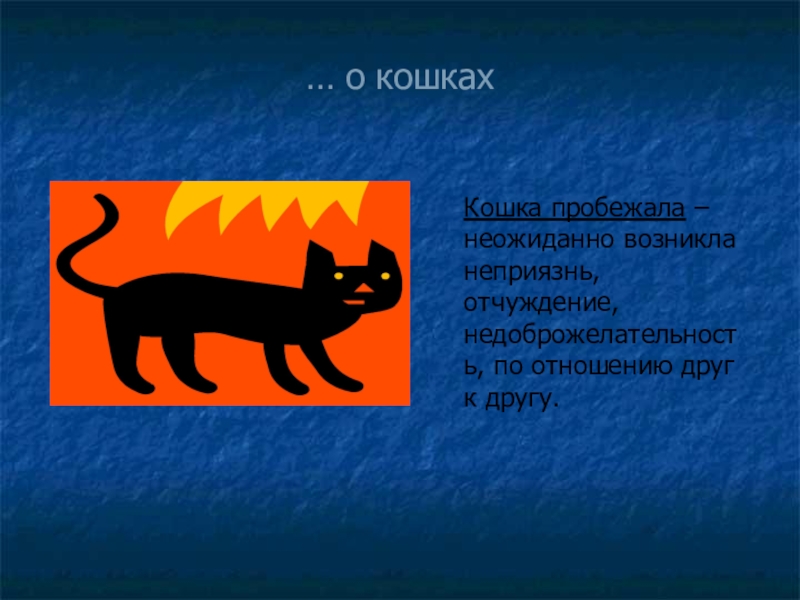 … о кошках

Кошка пробежала – неожиданно возникла неприязнь, отчуждение, недоброжелательность, по отношению друг к другу.